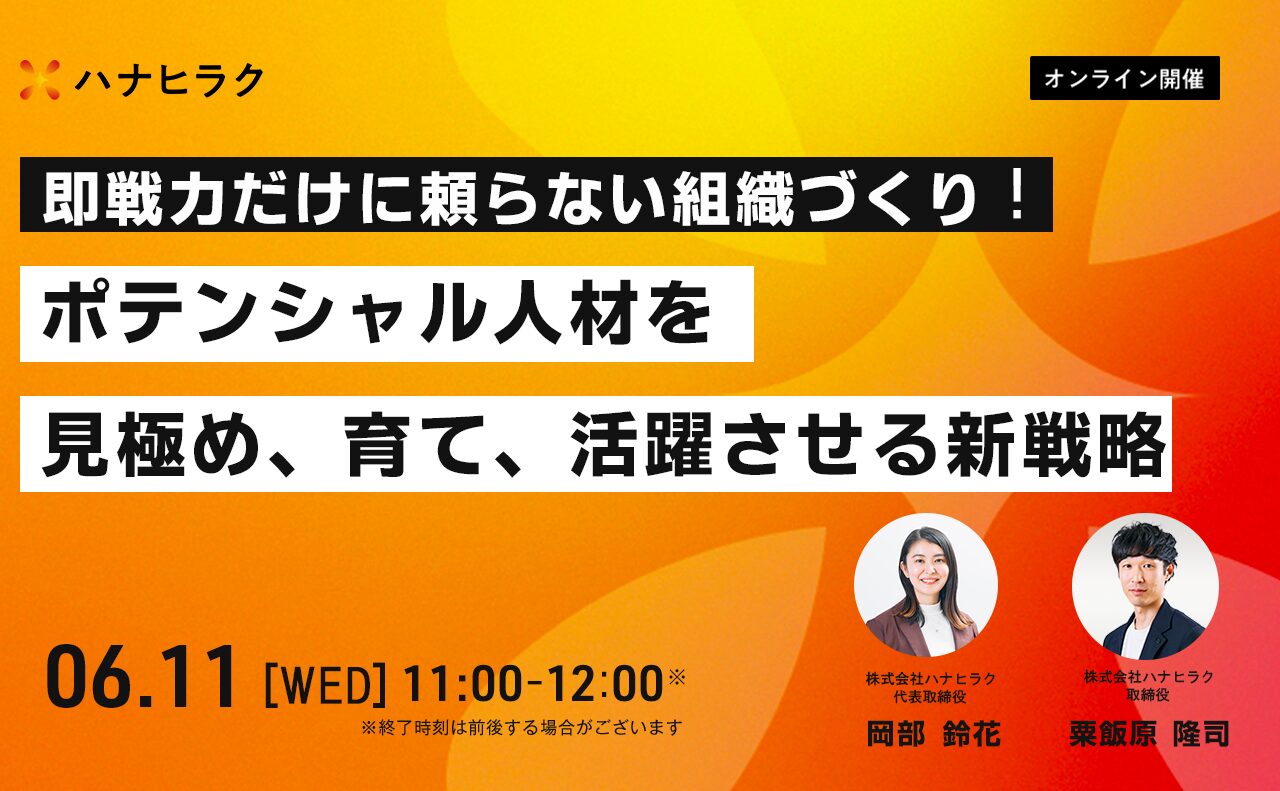 ハナヒラク

オンライン開催

即戦力だけに頼らない組織づくり！

ポテンシャル人材を

見極め、育て、活躍させる新戦略

06.11 [WED] 11:00-12:00※

※終了時刻は前後する場合がございます

株式会社ハナヒラク
代表取締役
岡部 鈴花

株式会社ハナヒラク
取締役
粟飯原 隆司